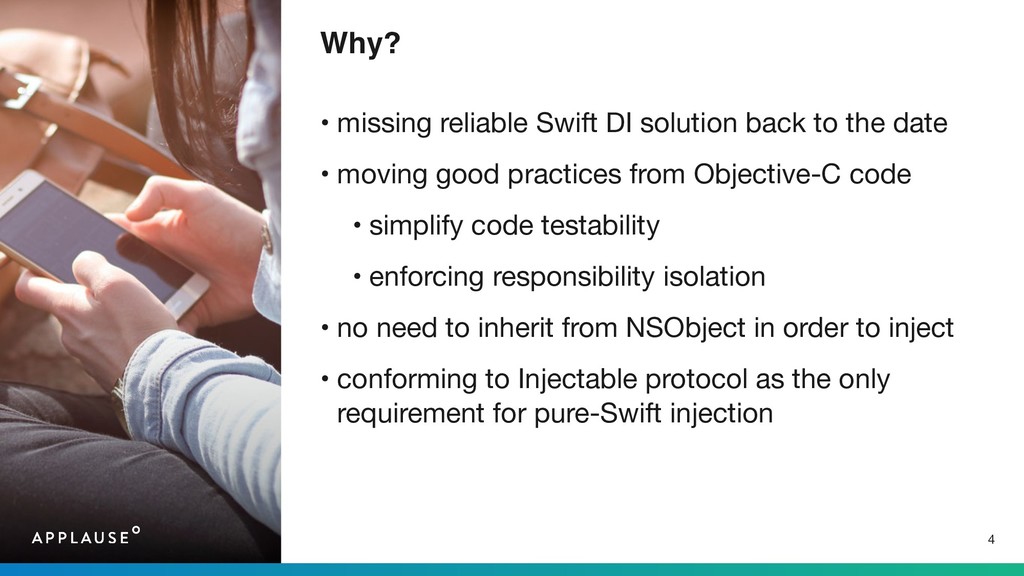 Why?

• missing reliable Swift DI solution back to the date

• moving good practices from Objective-C code

• simplify code testability

• enforcing responsibility isolation

• no need to inherit from NSObject in order to inject

• conforming to Injectable protocol as the only requirement for pure-Swift injection

APPLAUSE

4